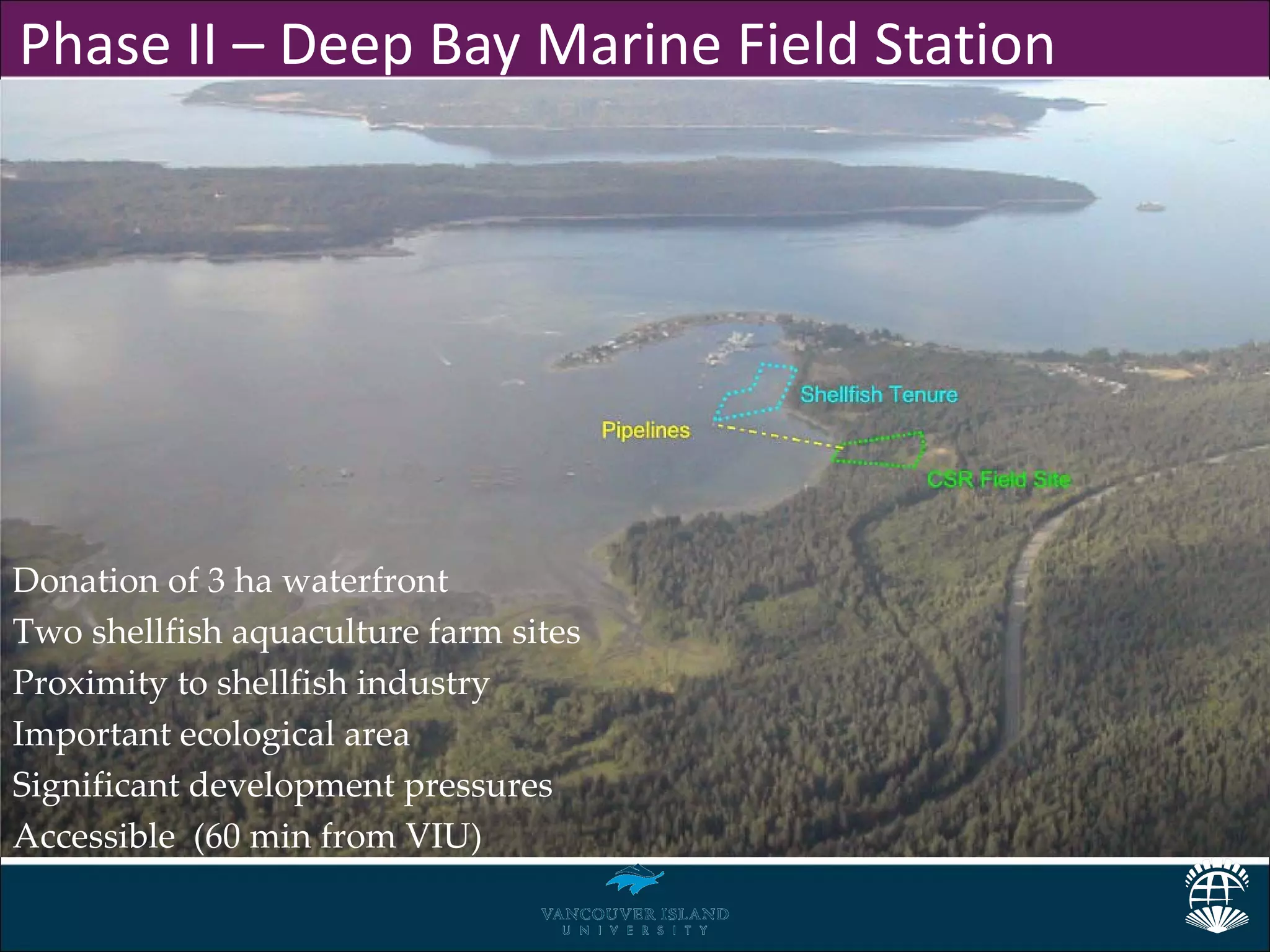 Phase II – Deep Bay Marine Field Station

Shellfish Tenure

Pipelines

CSR Field Site

Donation of 3 ha waterfront

Two shellfish aquaculture farm sites

Proximity to shellfish industry

Important ecological area

Significant development pressures

Accessible (60 min from VIU)

VANCOUVER ISLAND UNIVERSITY